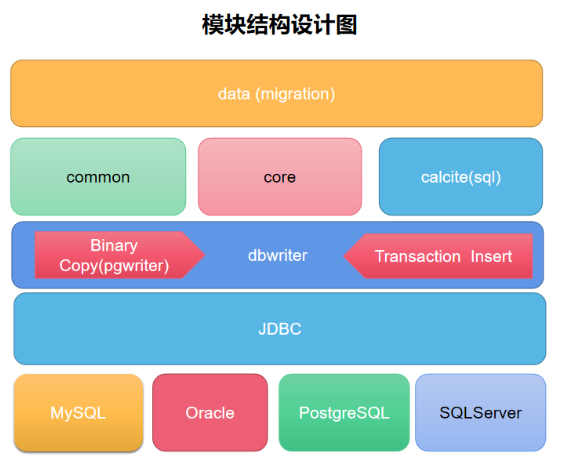 模块结构设计图

data (migration)

common

core

calcite(sql)

Binary Copy(pgwriter)

dbwriter

Transaction Insert

JDBC

MySQL

Oracle

PostgreSQL

SQLServer